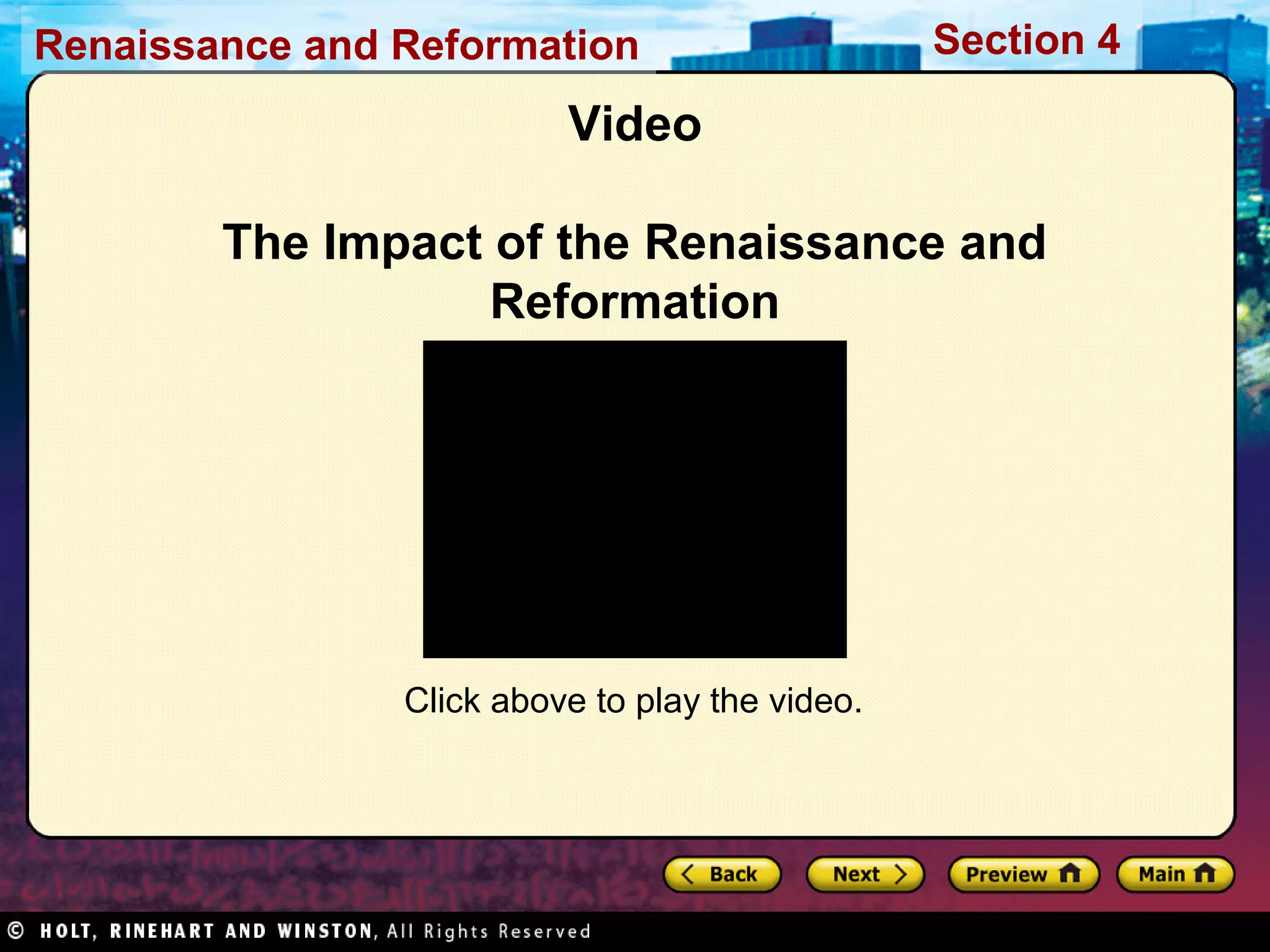 Renaissance and Reformation

Section 4

Video

The Impact of the Renaissance and Reformation

Click above to play the video.

Back

Next

Preview

Main

© HOLT, RINEHART AND WINSTON, All Rights Reserved